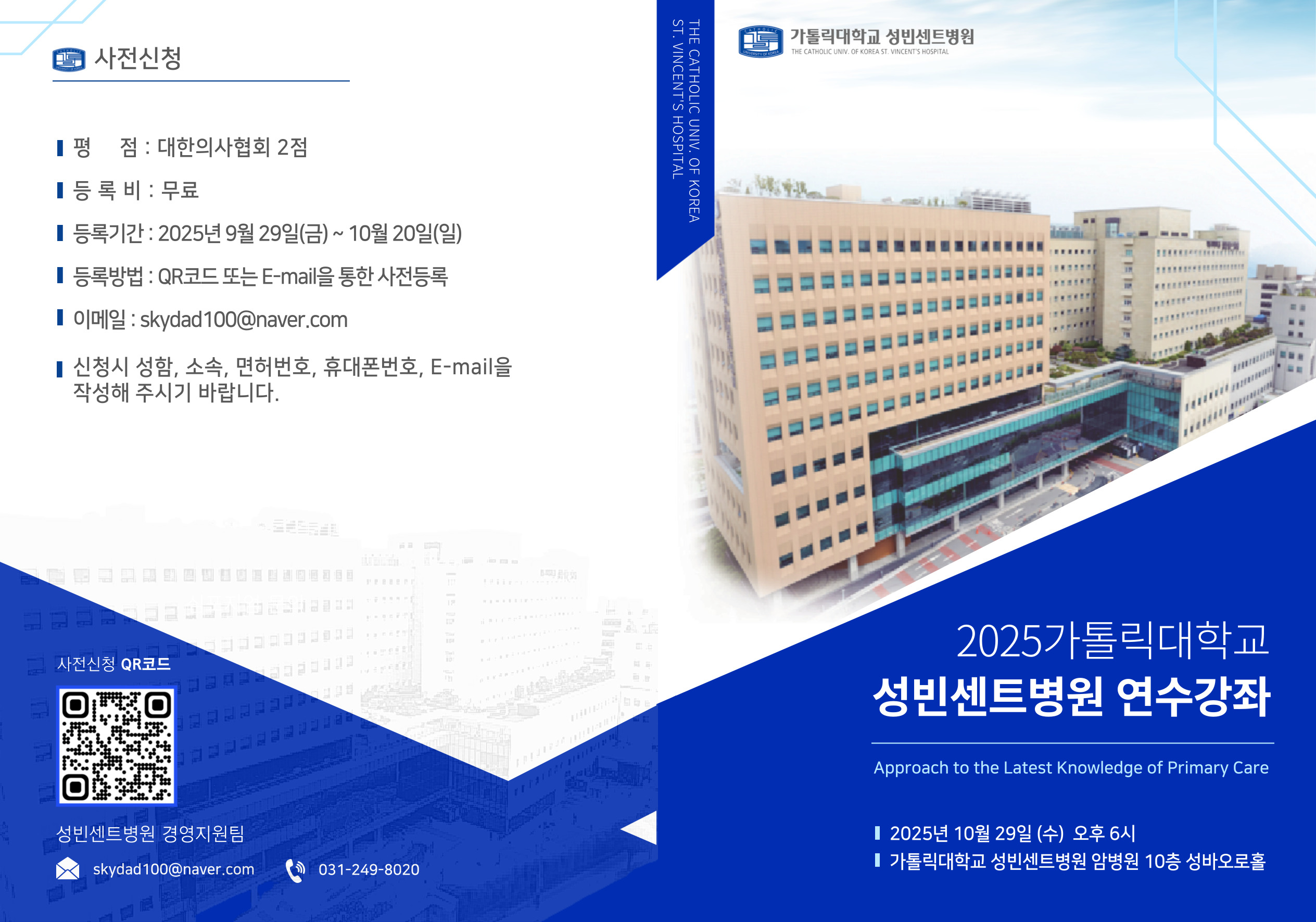 사전신청

평 점 : 대한의사협회 2점

등 록 비 : 무료

등록기간 : 2025년 9월 29일(금) ~ 10월 20일(일)

등록방법 : QR코드 또는 E-mail을 통한 사전등록

이메일 : skydad100@naver.com

신청시 성함, 소속, 면허번호, 휴대폰번호, E-mail을 작성해 주시기 바랍니다.

사전신청 QR코드

성빈센트병원 경영지원팀

skydad100@naver.com

031-249-8020

THE CATHOLIC UNIV. OF KOREA ST. VINCENT'S HOSPITAL

가톨릭대학교 성빈센트병원
THE CATHOLIC UNIV. OF KOREA ST. VINCENT'S HOSPITAL

2025가톨릭대학교
성빈센트병원 연수강좌

Approach to the Latest Knowledge of Primary Care

2025년 10월 29일 (수) 오후 6시
가톨릭대학교 성빈센트병원 암병원 10층 성바오로홀